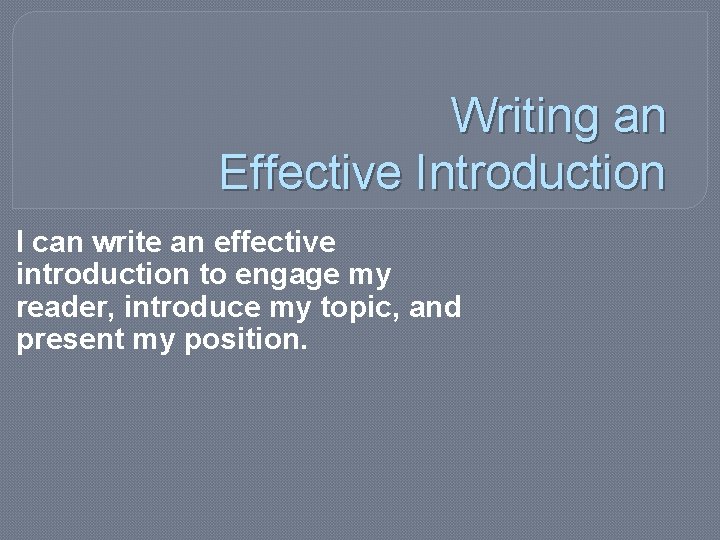 Writing an Effective Introduction

I can write an effective introduction to engage my reader, introduce my topic, and present my position.